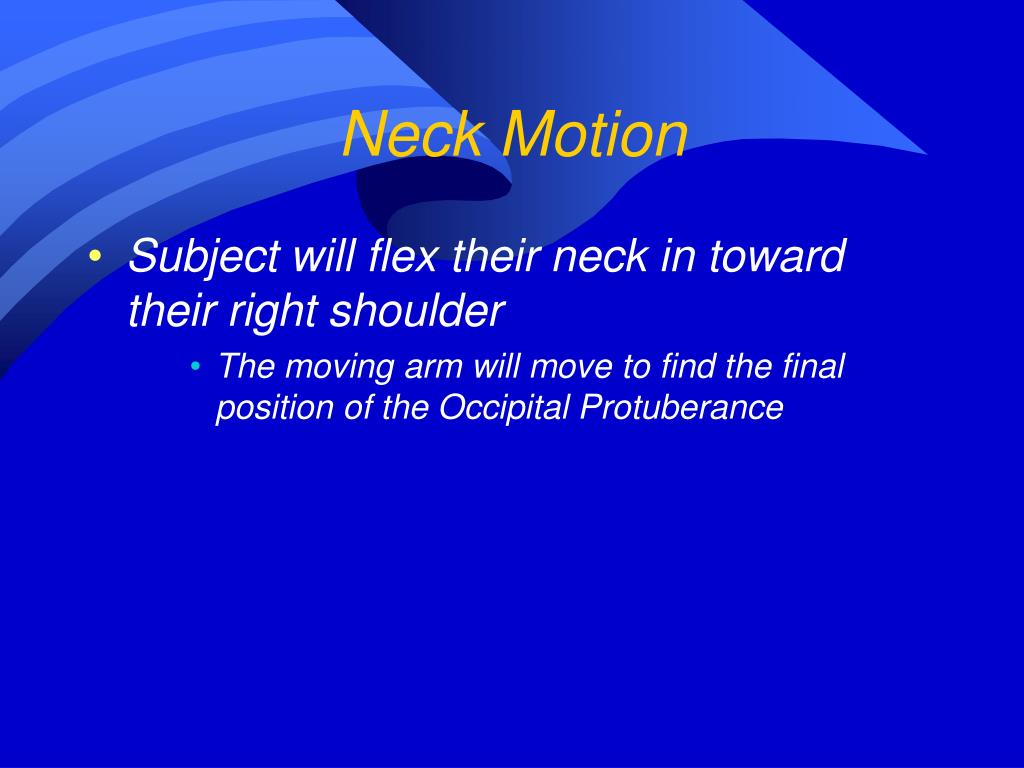 Neck Motion

• Subject will flex their neck in toward their right shoulder

• The moving arm will move to find the final position of the Occipital Protuberance